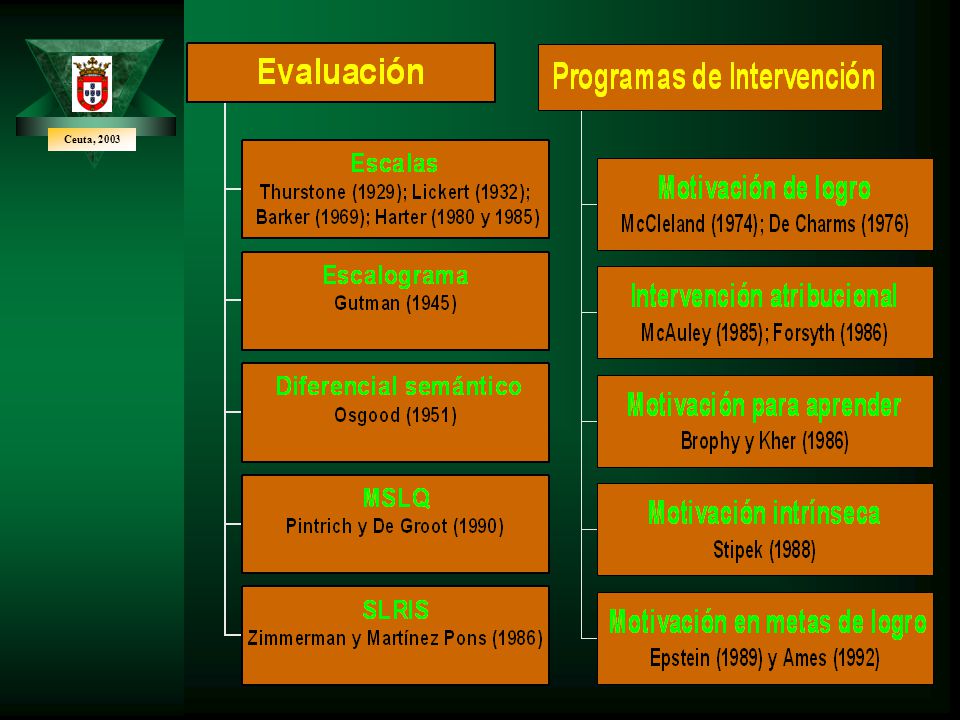 Ceuta, 2003

Evaluación

Escalas
Thurstone (1929); Lickert (1932); Barker (1969); Harter (1980 y 1985)

Escalograma
Gutman (1945)

Diferencial semántico
Osgood (1951)

MSLQ
Pintrich y De Groot (1990)

SLRIS
Zimmerman y Martínez Pons (1986)

Programas de Intervención

Motivación de logro
McCleland (1974); De Charms (1976)

Intervención atribucional
McAuley (1985); Forsyth (1986)

Motivación para aprender
Brophy y Kher (1986)

Motivación intrínseca
Stipek (1988)

Motivación en metas de logro
Epstein (1989) y Ames (1992)